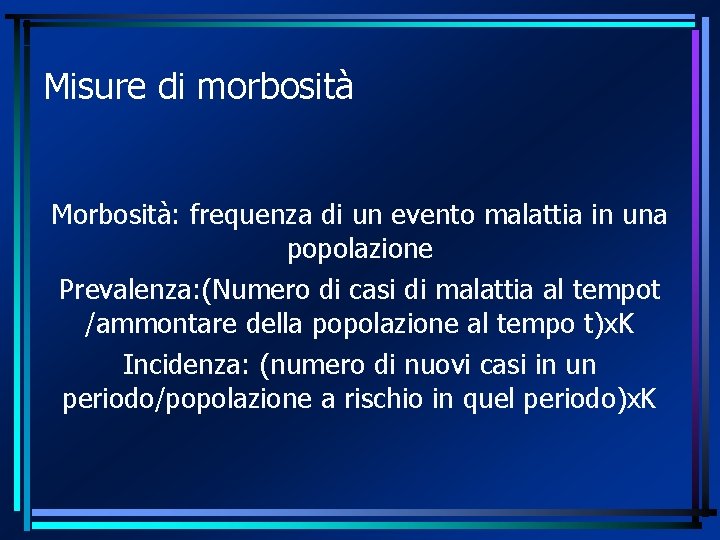 Misure di morbosità

Morbosità: frequenza di un evento malattia in una popolazione

Prevalenza:(Numero di casi di malattia al tempot /ammontare della popolazione al tempo t)xK

Incidenza: (numero di nuovi casi in un periodo/popolazione a rischio in quel periodo)xK